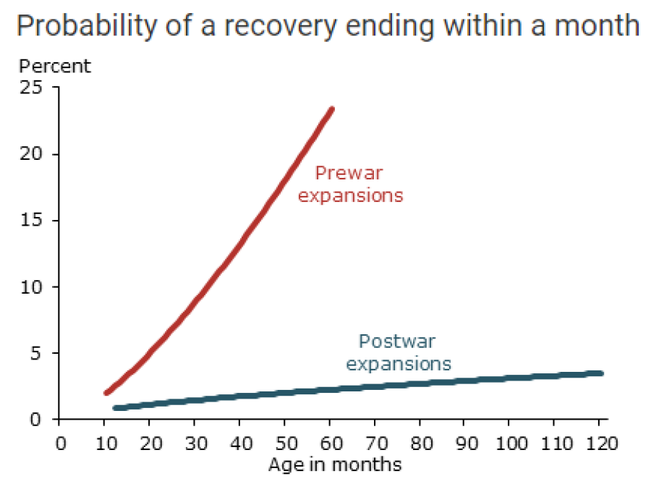 Probability of a recovery ending within a month

Percent

25
20
15
10
5
0

Prewar expansions

Postwar expansions

0 10 20 30 40 50 60 70 80 90 100 110 120

Age in months